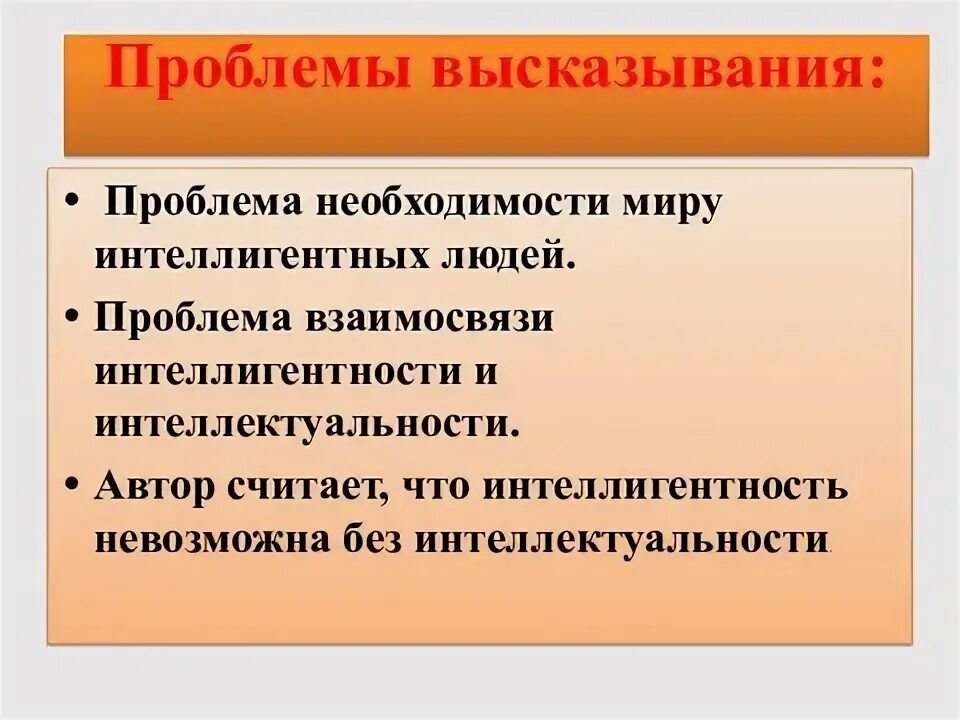 Проблемы высказывания:

• Проблема необходимости миру интеллигентных людей.

• Проблема взаимосвязи интеллигентности и интеллектуальности.

• Автор считает, что интеллигентность невозможна без интеллектуальности.